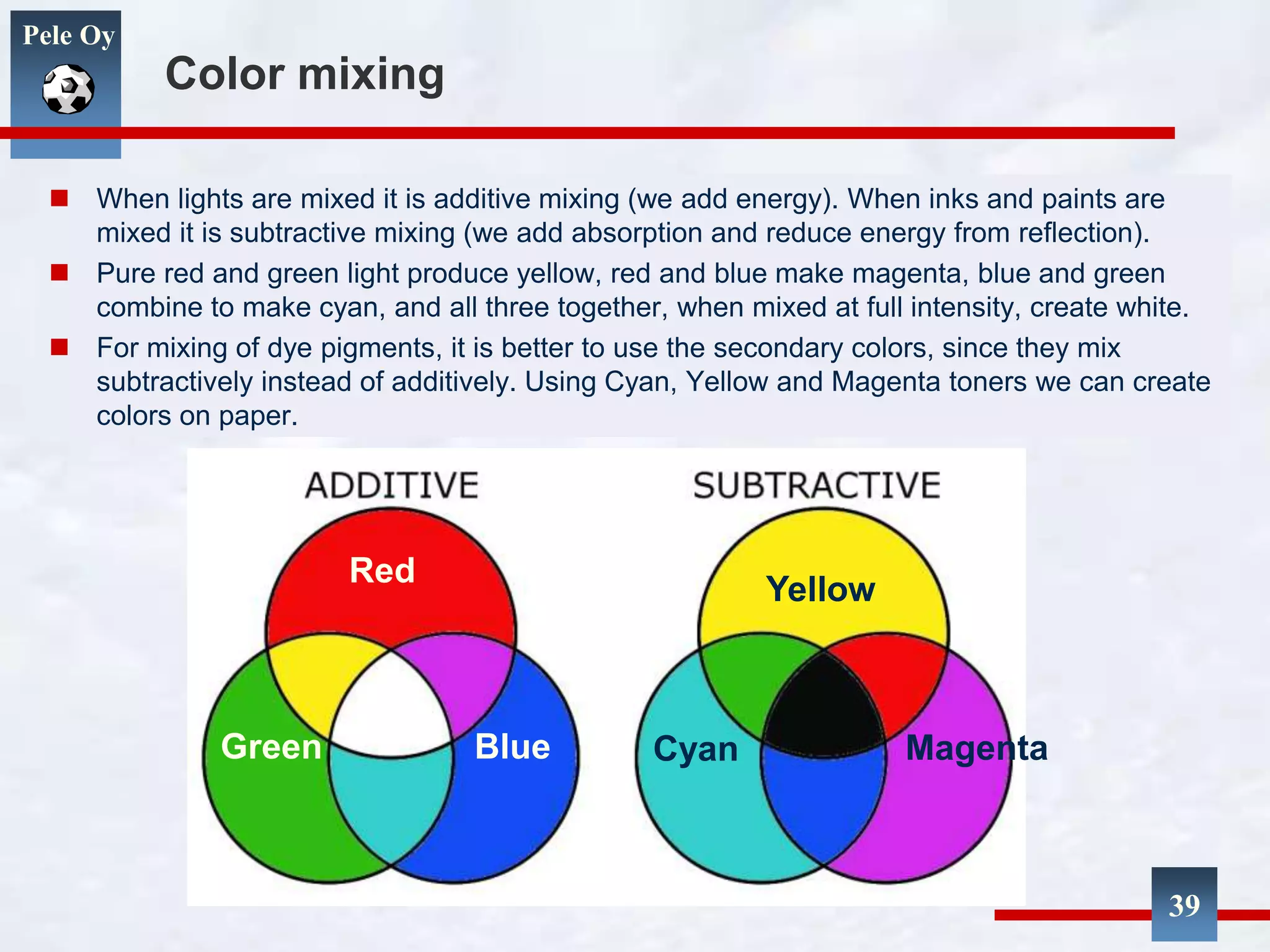 Pele Oy

Color mixing

When lights are mixed it is additive mixing (we add energy). When inks and paints are mixed it is subtractive mixing (we add absorption and reduce energy from reflection).

Pure red and green light produce yellow, red and blue make magenta, blue and green combine to make cyan, and all three together, when mixed at full intensity, create white.

For mixing of dye pigments, it is better to use the secondary colors, since they mix subtractively instead of additively. Using Cyan, Yellow and Magenta toners we can create colors on paper.

ADDITIVE

Red

Green

Blue

SUBTRACTIVE

Yellow

Cyan

Magenta

39